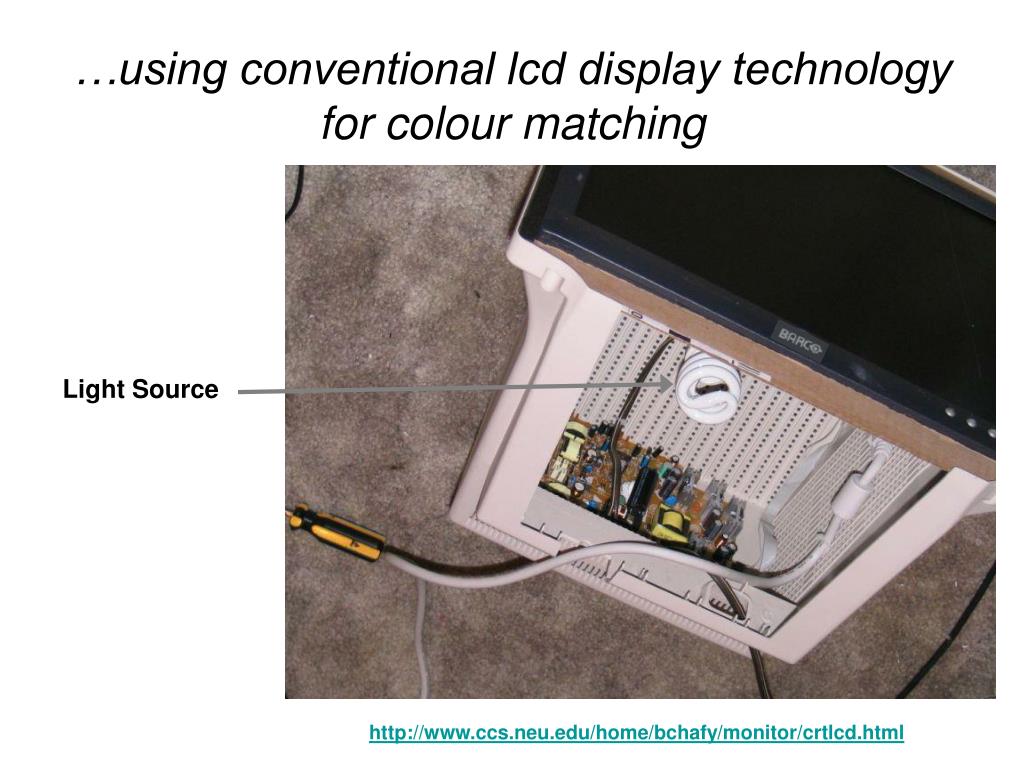 …using conventional lcd display technology for colour matching

Light Source

BARCO

http://www.ccs.neu.edu/home/bchafy/monitor/crtlcd.html